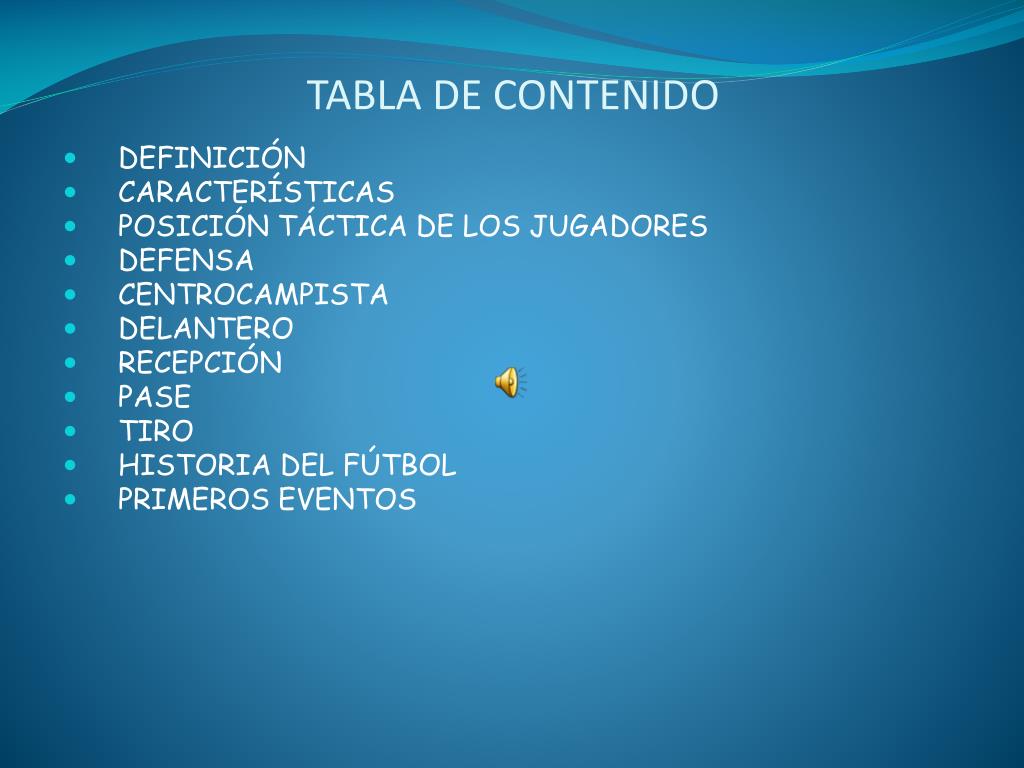 TABLA DE CONTENIDO

- DEFINICIÓN
- CARACTERÍSTICAS
- POSICIÓN TÁCTICA DE LOS JUGADORES
- DEFENSA
- CENTROCAMPISTA
- DELANTERO
- RECEPCIÓN
- PASE
- TIRO
- HISTORIA DEL FÚTBOL
- PRIMEROS EVENTOS